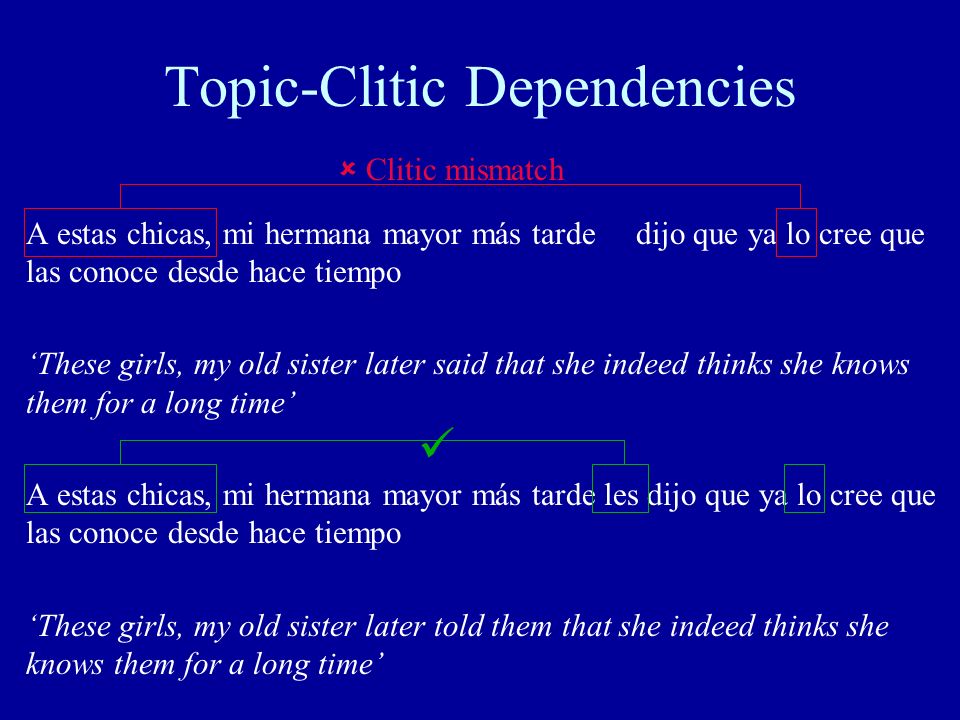 Topic-Clitic Dependencies

× Clitic mismatch

A estas chicas, mi hermana mayor más tarde dijo que ya lo cree que las conoce desde hace tiempo

‘These girls, my old sister later said that she indeed thinks she knows them for a long time’

✓

A estas chicas, mi hermana mayor más tarde les dijo que ya lo cree que las conoce desde hace tiempo

‘These girls, my old sister later told them that she indeed thinks she knows them for a long time’